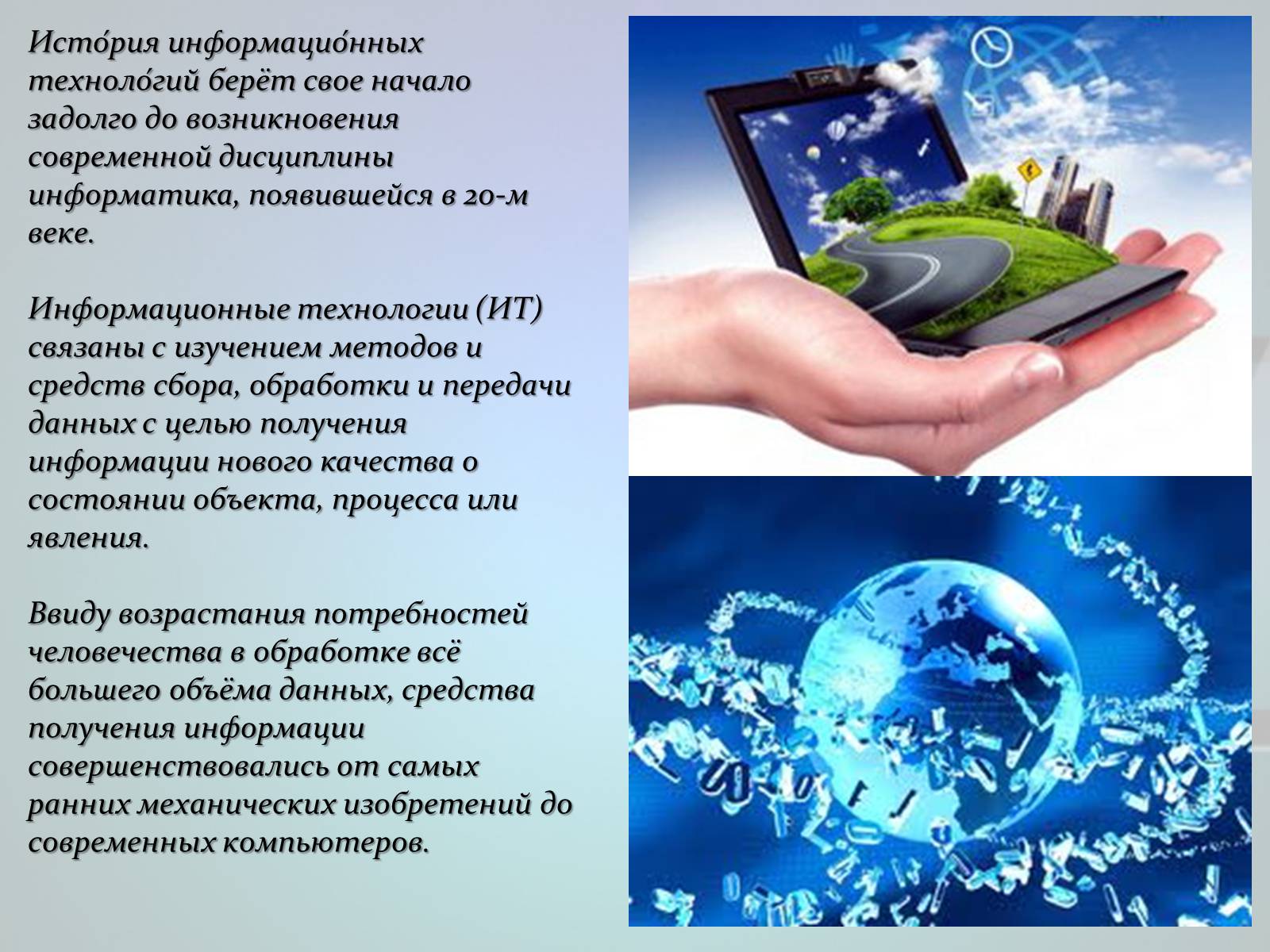 Исто́рия информацио́нных техноло́гий берёт свое начало задолго до возникновения современной дисциплины информатика, появившейся в 20-м веке.

Информационные технологии (ИТ) связаны с изучением методов и средств сбора, обработки и передачи данных с целью получения информации нового качества о состоянии объекта, процесса или явления.

Ввиду возрастания потребностей человечества в обработке всё большего объёма данных, средства получения информации совершенствовались от самых ранних механических изобретений до современных компьютеров.